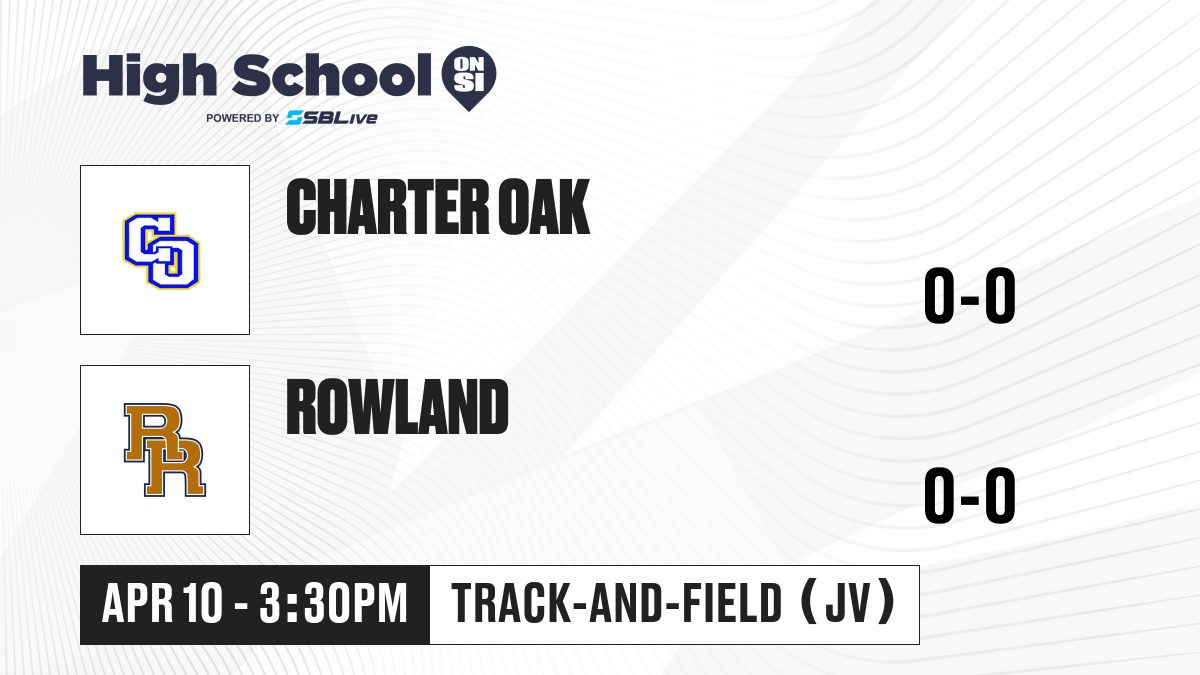 High School ON SI
POWERED BY SBLive

CO

CHARTER OAK

0-0

RR

ROWLAND

0-0

APR 10 - 3:30PM

TRACK-AND-FIELD (JV)